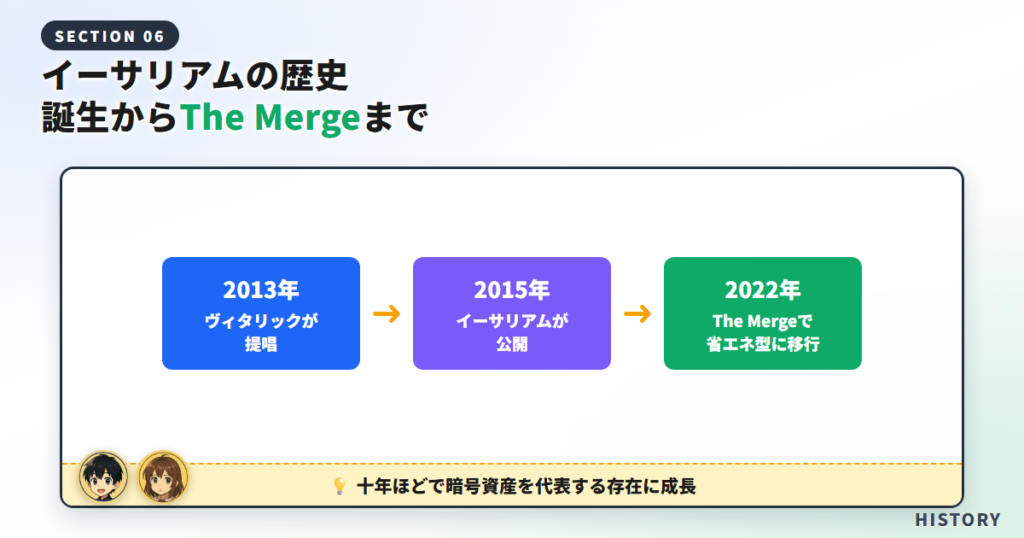 SECTION 06

イーサリアムの歴史
誕生からThe Mergeまで

2013年
ヴィタリックが
提唱

→

2015年
イーサリアムが
公開

→

2022年
The Mergeで
省エネ型に移行

十年ほどで暗号資産を代表する存在に成長

HISTORY